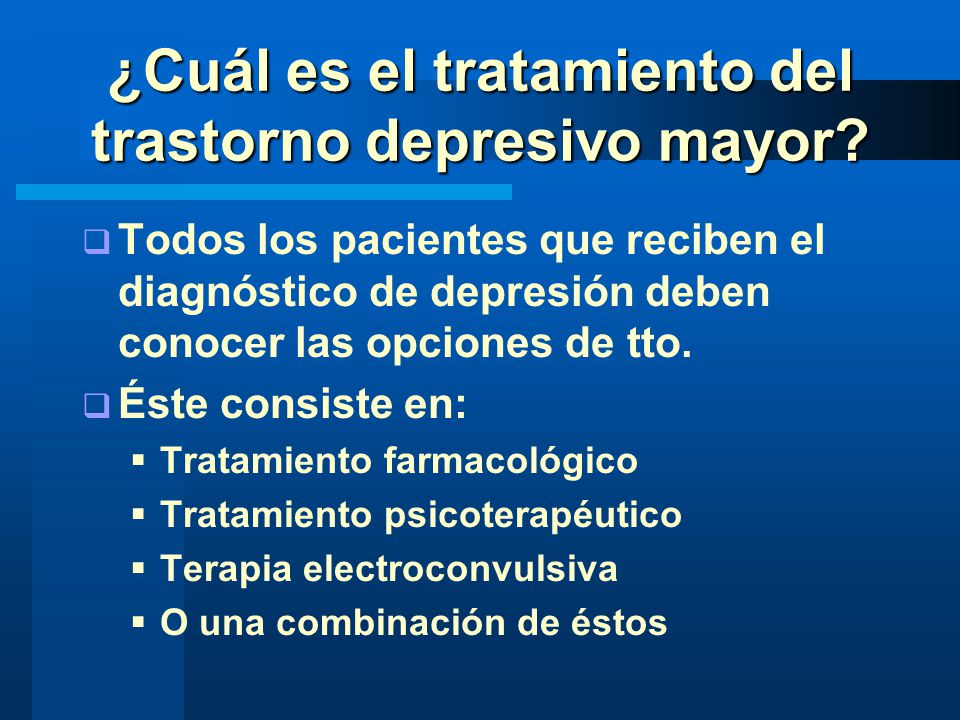 ¿Cuál es el tratamiento del trastorno depresivo mayor?

❑ Todos los pacientes que reciben el diagnóstico de depresión deben conocer las opciones de tto.

❑ Éste consiste en:

▪ Tratamiento farmacológico
▪ Tratamiento psicoterapéutico
▪ Terapia electroconvulsiva
▪ O una combinación de éstos